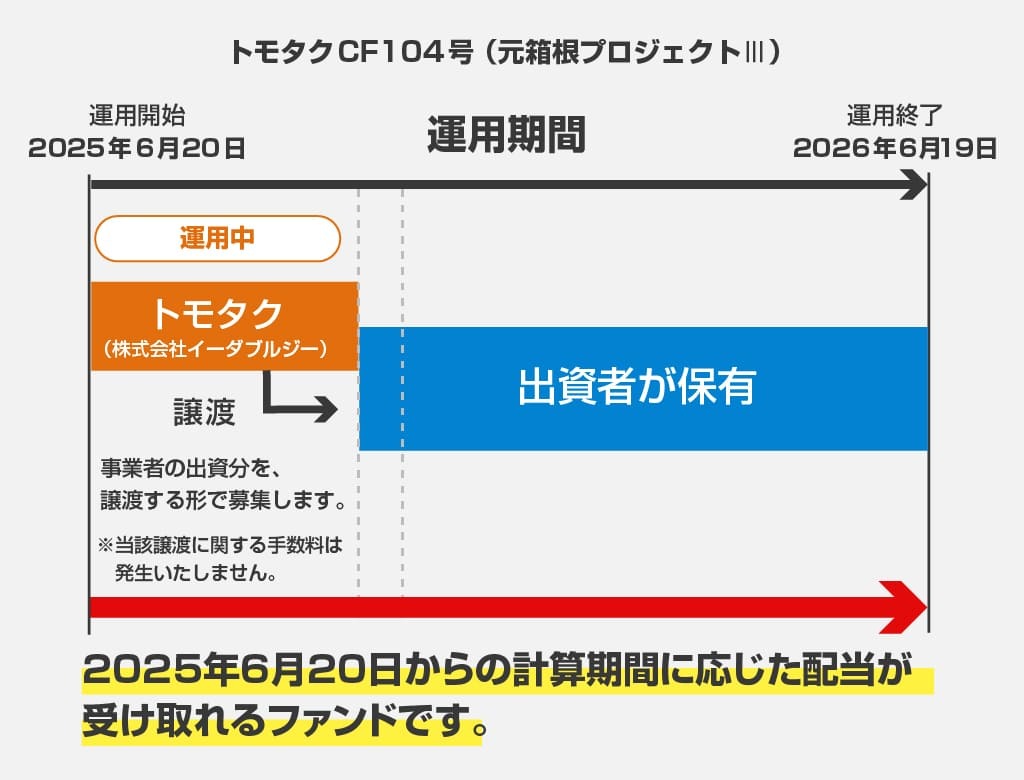 トモタクCF104号（元箱根プロジェクトⅢ）

運用開始
2025年6月20日

運用期間

運用終了
2026年6月19日

運用中

トモタク
（株式会社イーダブルジー）

譲渡

出資者が保有

事業者の出資分を、譲渡する形で募集します。

※当該譲渡に関する手数料は発生いたしません。

2025年6月20日からの計算期間に応じた配当が受け取れるファンドです。